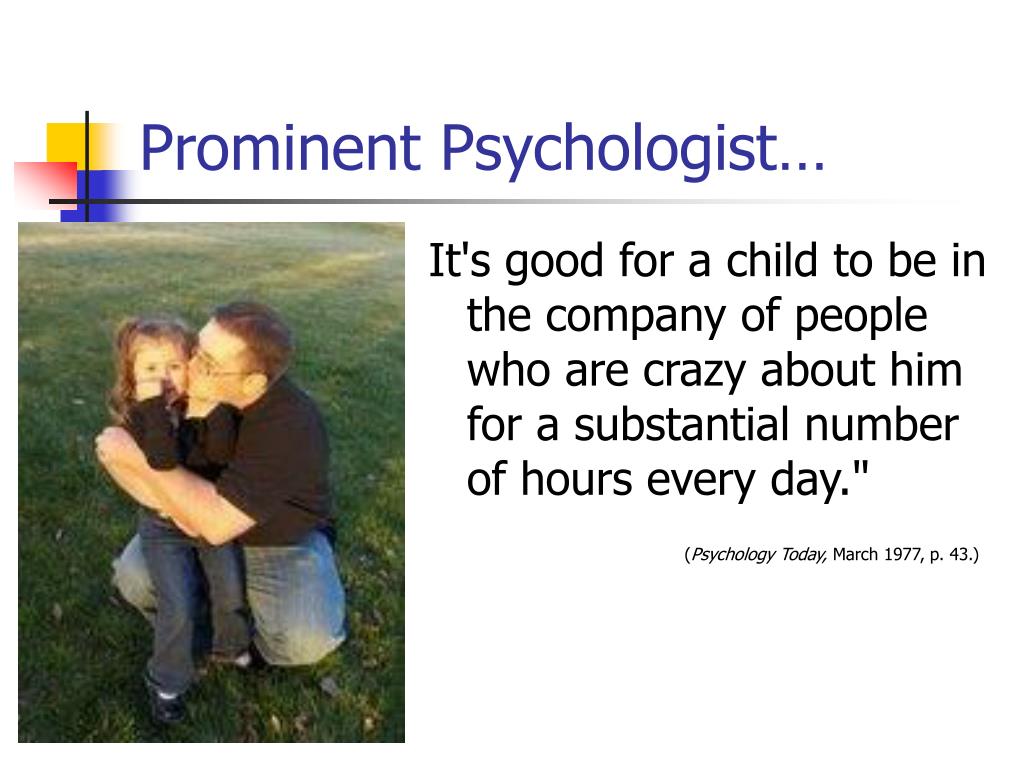 Prominent Psychologist…

It's good for a child to be in the company of people who are crazy about him for a substantial number of hours every day."

(Psychology Today, March 1977, p. 43.)